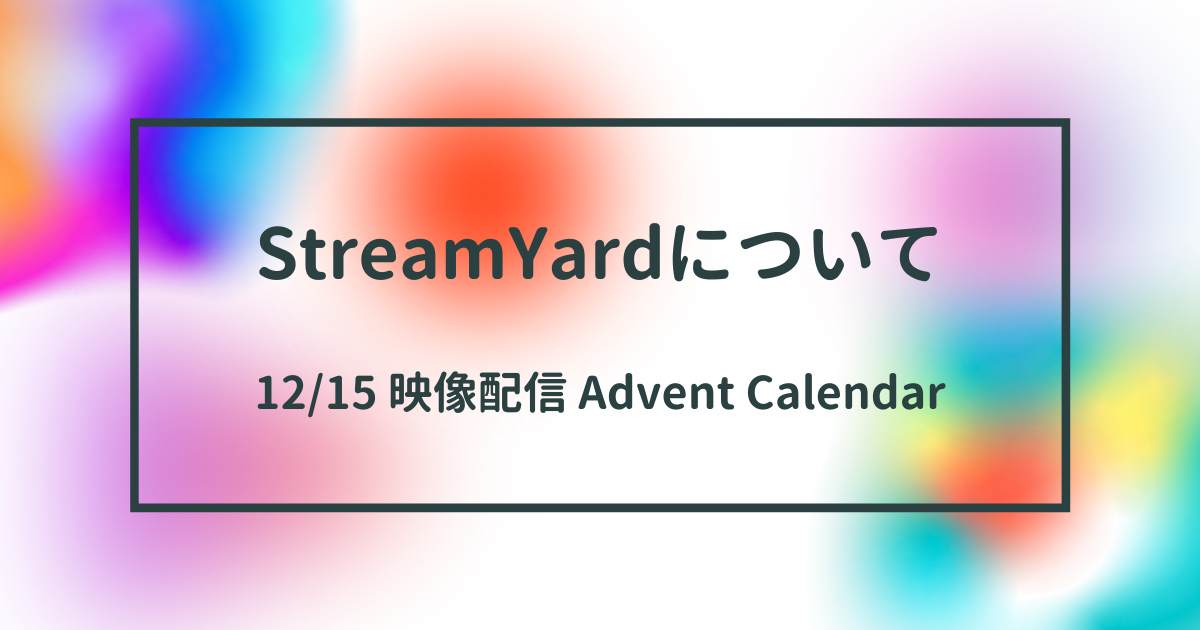 StreamYardについて

12/15 映像配信 Advent Calendar